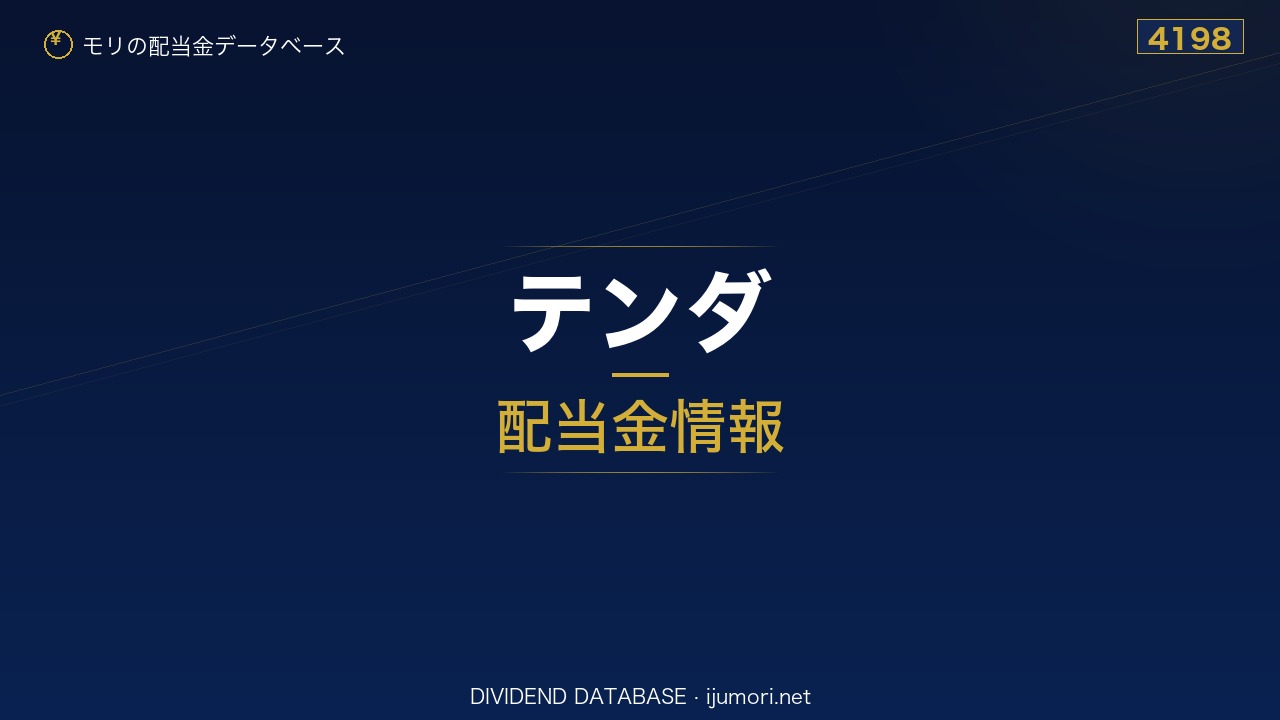 ¥ モリの配当金データベース

4198

テンダ

配当金情報

DIVIDEND DATABASE · ijumori.net